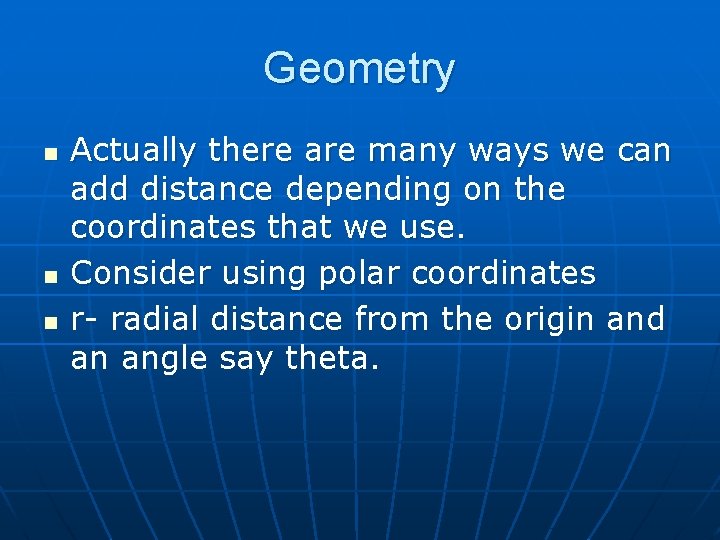 Geometry

- Actually there are many ways we can add distance depending on the coordinates that we use.
- Consider using polar coordinates
- r- radial distance from the origin and an angle say theta.